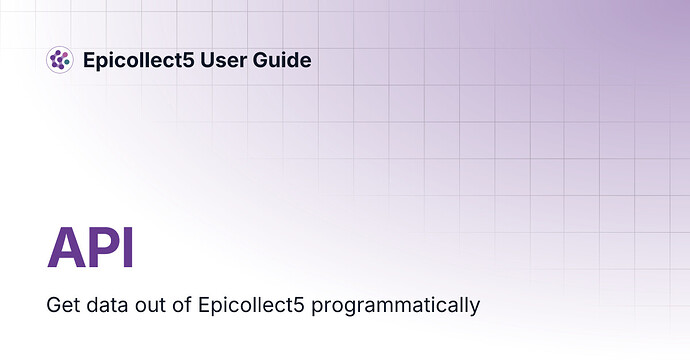 Epicollect5 User Guide

API

Get data out of Epicollect5 programmatically